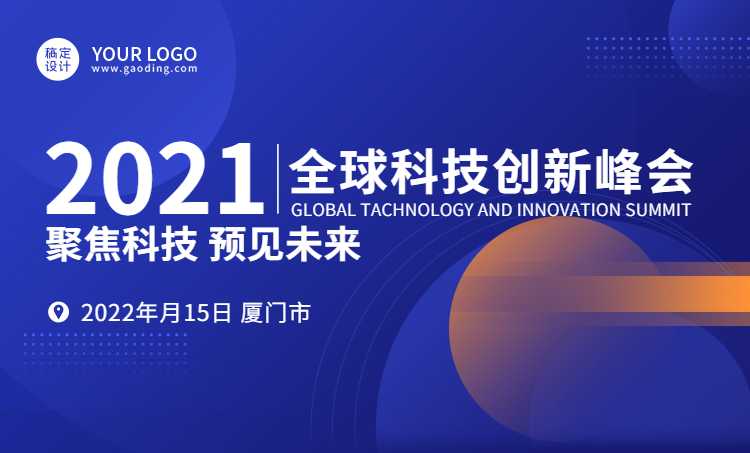 稿定设计

YOUR LOGO
www.gaoding.com

2021 全球科技创新峰会
GLOBAL TACHNOLOGY AND INNOVATION SUMMIT

聚焦科技 预见未来

2022年月15日 厦门市